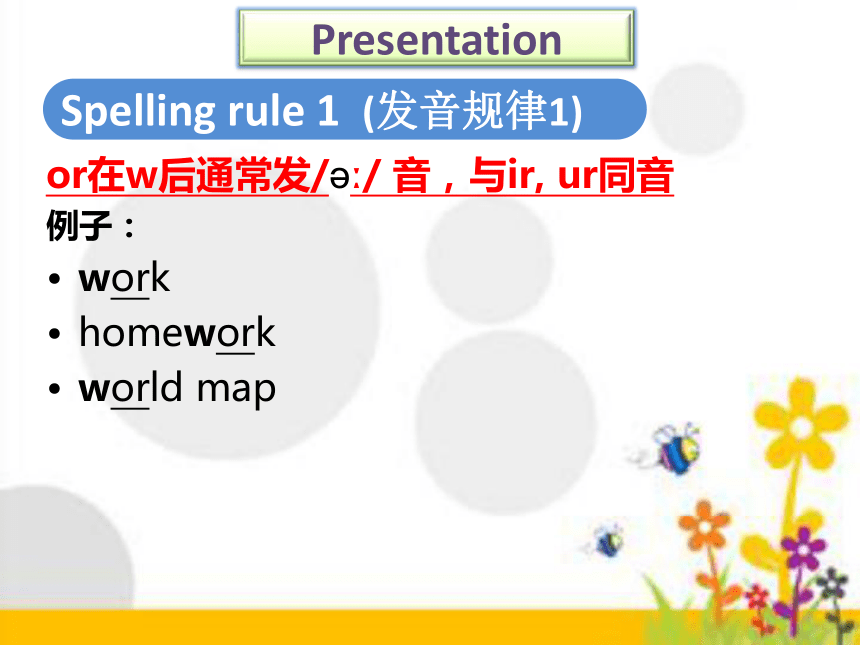 Presentation

Spelling rule 1 (发音规律1)

or在w后通常发/ə:/ 音，与ir, ur同音

例子：

• work
• homework
• world map